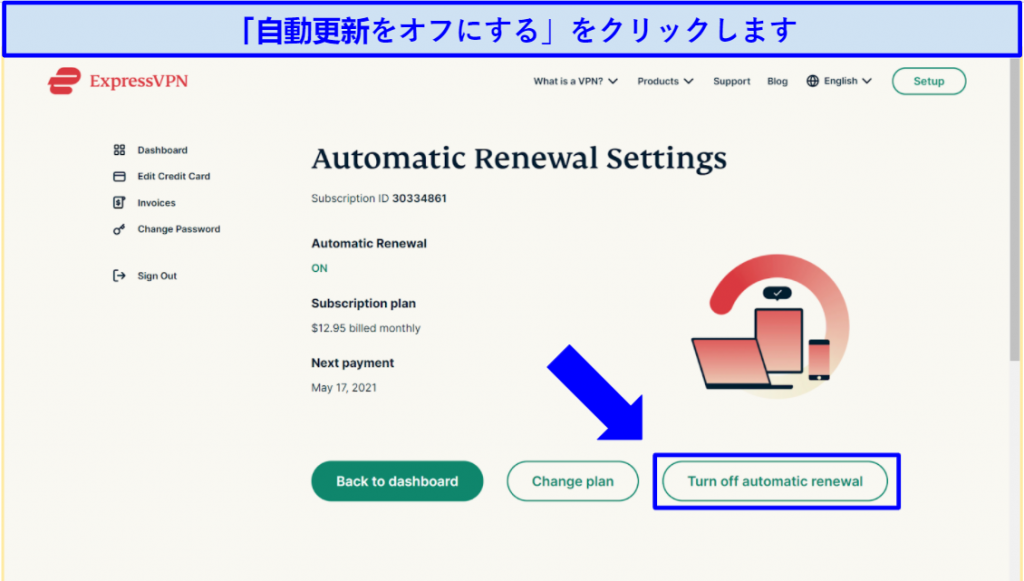 「自動更新をオフにする」をクリックします

ExpressVPN

What is a VPN? Products Support Blog English Setup

Dashboard
Edit Credit Card
Invoices
Change Password

Sign Out

Automatic Renewal Settings

Subscription ID 30334861

Automatic Renewal
ON

Subscription plan
$12.95 billed monthly

Next payment
May 17, 2021

Back to dashboard
Change plan
Turn off automatic renewal